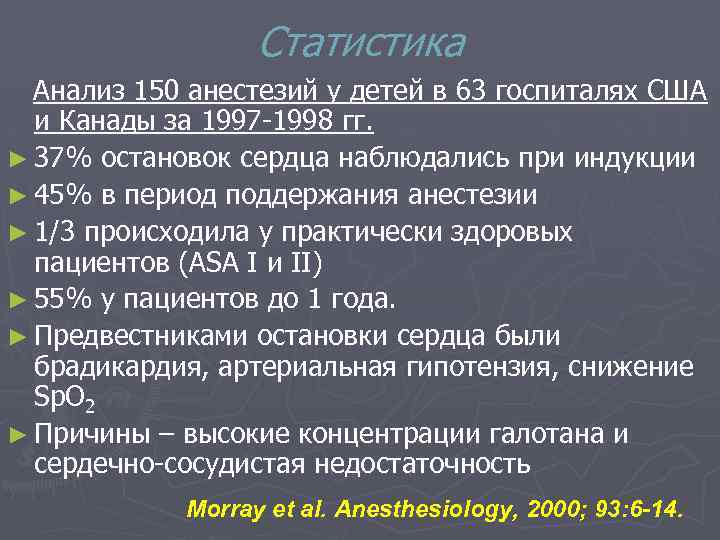 Статистика

Анализ 150 анестезий у детей в 63 госпиталях США и Канады за 1997-1998 гг.

► 37% остановок сердца наблюдались при индукции
► 45% в период поддержания анестезии
► 1/3 происходила у практически здоровых пациентов (ASA I и II)
► 55% у пациентов до 1 года.
► Предвестниками остановки сердца были брадикардия, артериальная гипотензия, снижение $SpO_2$
► Причины – высокие концентрации галотана и сердечно-сосудистая недостаточность

Morray et al. Anesthesiology, 2000; 93:6-14.